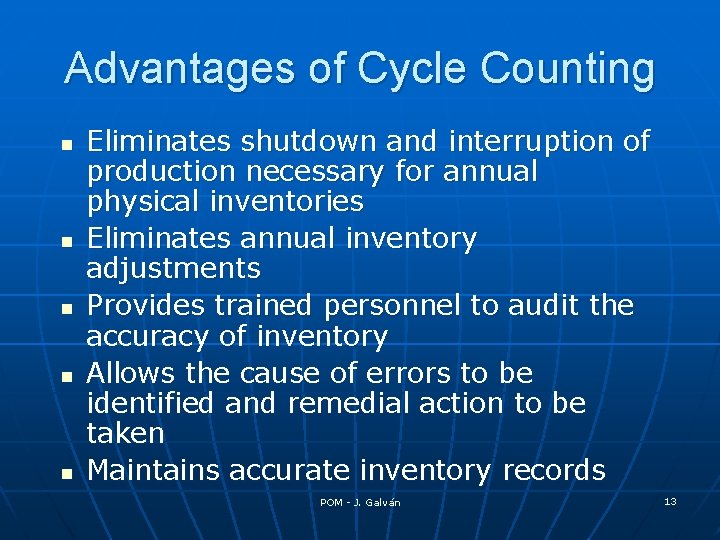 Advantages of Cycle Counting

- Eliminates shutdown and interruption of production necessary for annual physical inventories
- Eliminates annual inventory adjustments
- Provides trained personnel to audit the accuracy of inventory
- Allows the cause of errors to be identified and remedial action to be taken
- Maintains accurate inventory records

POM - J. Galván

13